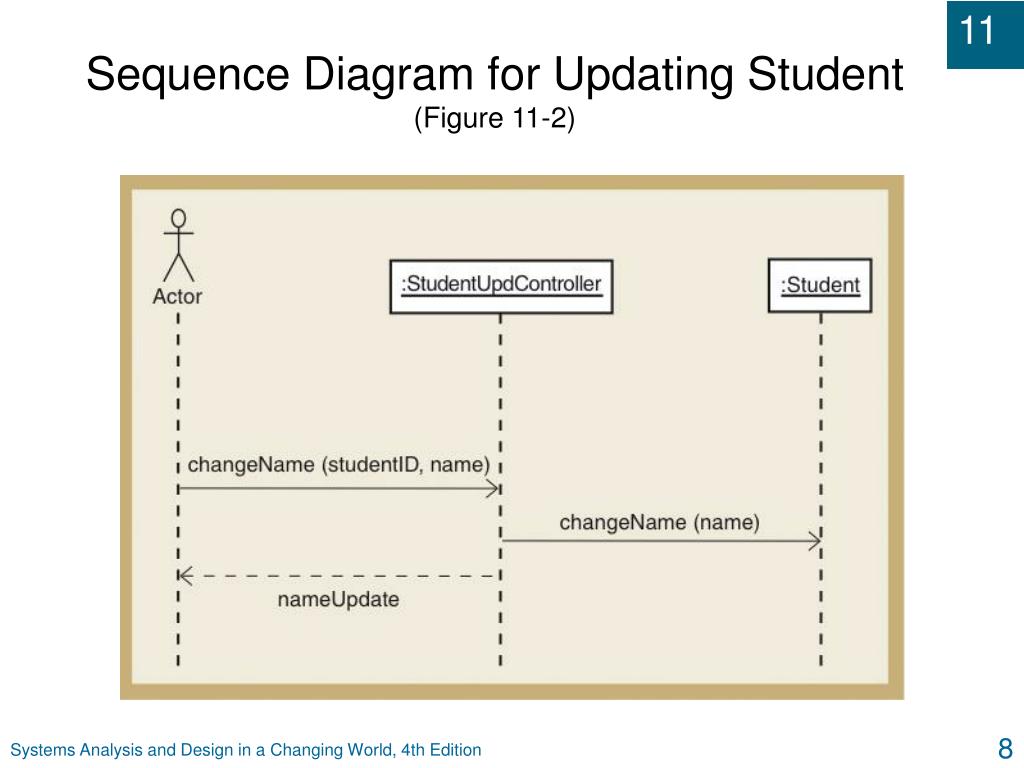 11

Sequence Diagram for Updating Student
(Figure 11-2)

Actor

:StudentUpdController

:Student

changeName (studentID, name)

changeName (name)

nameUpdate

Systems Analysis and Design in a Changing World, 4th Edition

8